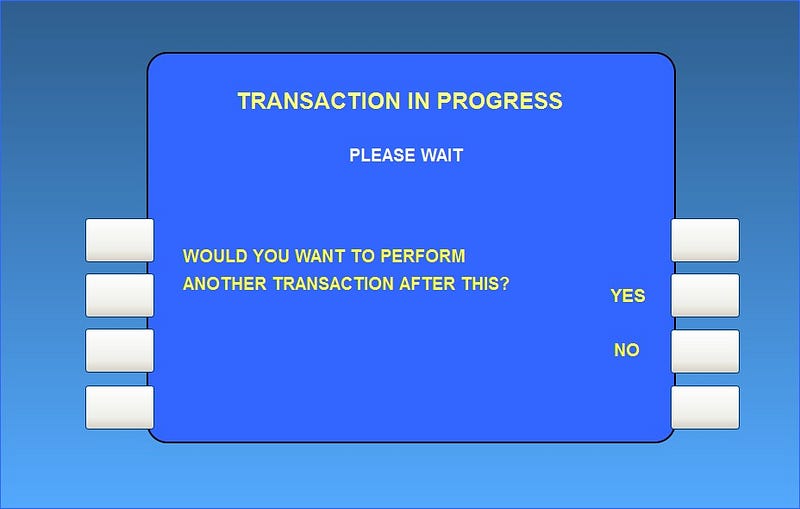 TRANSACTION IN PROGRESS

PLEASE WAIT

WOULD YOU WANT TO PERFORM ANOTHER TRANSACTION AFTER THIS?

YES

NO